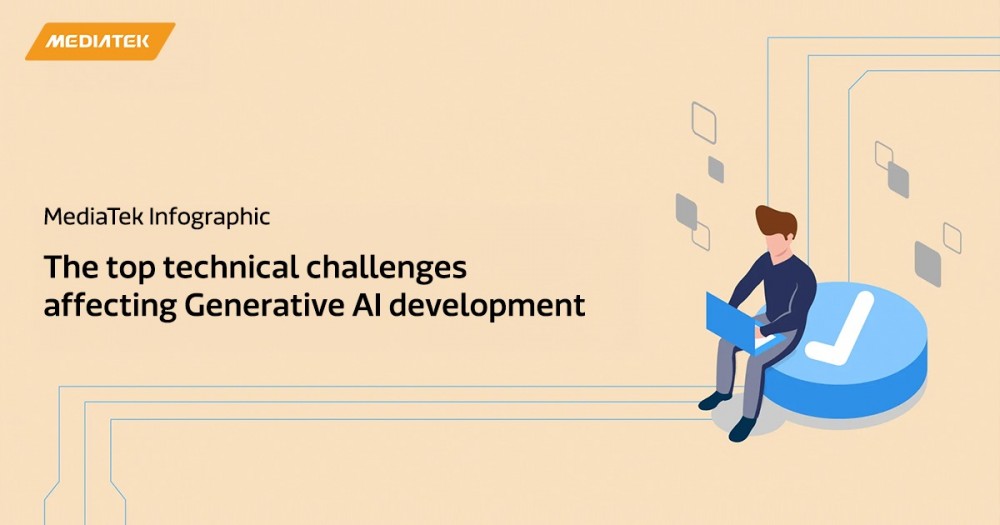 MEDIATEK

MediaTek Infographic

The top technical challenges affecting Generative AI development